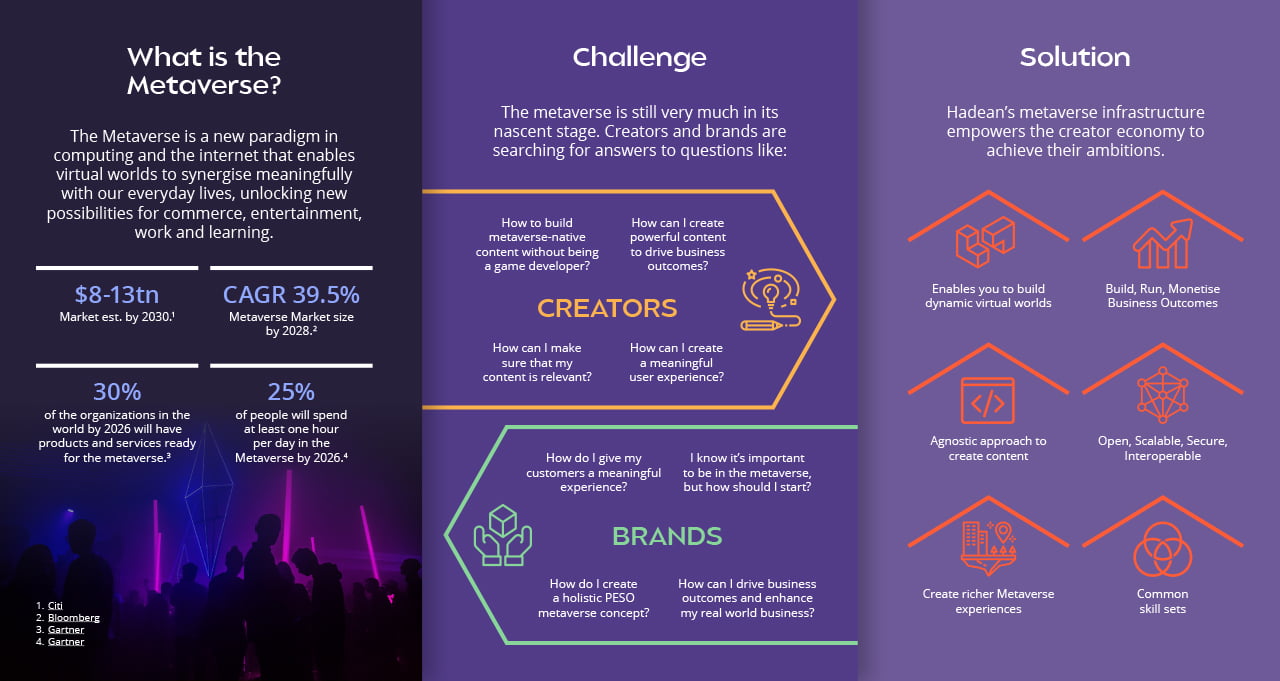 What is the Metaverse?

The Metaverse is a new paradigm in computing and the internet that enables virtual worlds to synergise meaningfully with our everyday lives, unlocking new possibilities for commerce, entertainment, work and learning.

$8-13tn
Market est. by 2030.¹

CAGR 39.5%
Metaverse Market size by 2028.²

30%
of the organizations in the world by 2026 will have products and services ready for the metaverse.³

25%
of people will spend at least one hour per day in the Metaverse by 2026.⁴

1. Citi
2. Bloomberg
3. Gartner
4. Gartner

Challenge

The metaverse is still very much in its nascent stage. Creators and brands are searching for answers to questions like:

How to build metaverse-native content without being a game developer?

How can I create powerful content to drive business outcomes?

CREATORS

How can I make sure that my content is relevant?

How can I create a meaningful user experience?

How do I give my customers a meaningful experience?

I know it's important to be in the metaverse, but how should I start?

BRANDS

How do I create a holistic PESO metaverse concept?

How can I drive business outcomes and enhance my real world business?

Solution

Hadean's metaverse infrastructure empowers the creator economy to achieve their ambitions.

Enables you to build dynamic virtual worlds

Build, Run, Monetise Business Outcomes

Agnostic approach to create content

Open, Scalable, Secure, Interoperable

Create richer Metaverse experiences

Common skill sets